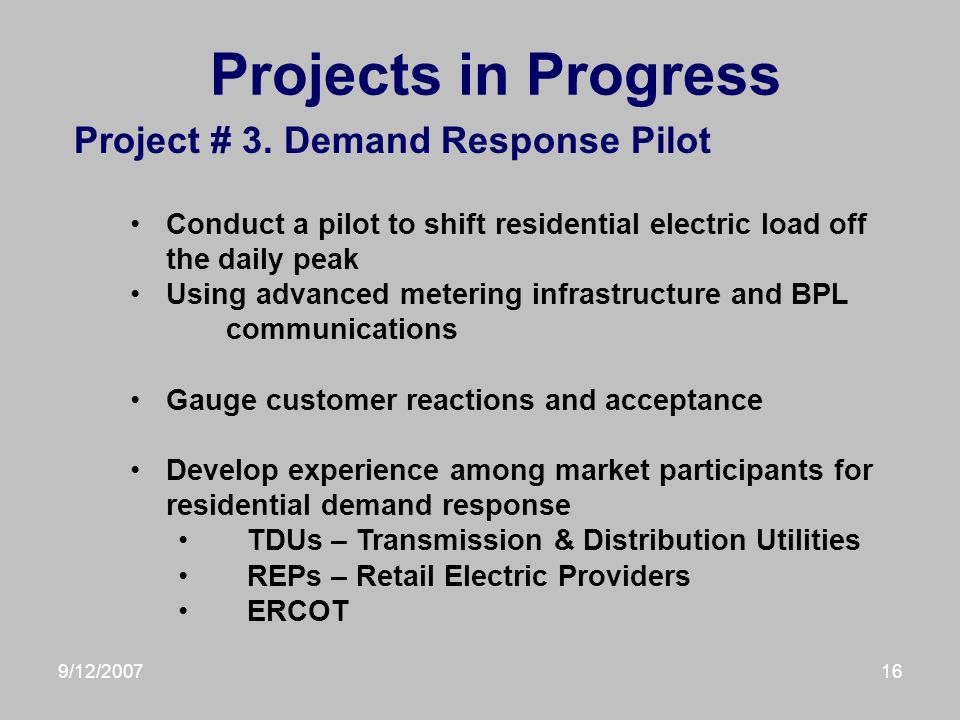 Projects in Progress

Project # 3. Demand Response Pilot

• Conduct a pilot to shift residential electric load off the daily peak
• Using advanced metering infrastructure and BPL communications

• Gauge customer reactions and acceptance

• Develop experience among market participants for residential demand response
  • TDUs – Transmission & Distribution Utilities
  • REPs – Retail Electric Providers
  • ERCOT

9/12/2007

16